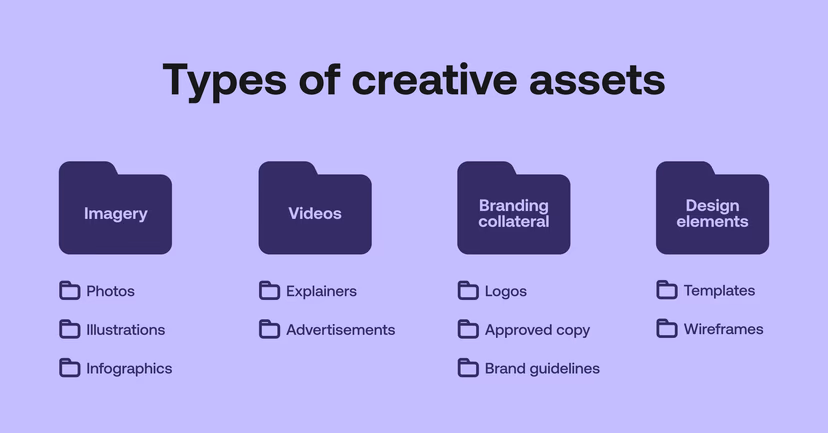 Types of creative assets

Imagery

Photos

Illustrations

Infographics

Videos

Explainers

Advertisements

Branding collateral

Logos

Approved copy

Brand guidelines

Design elements

Templates

Wireframes